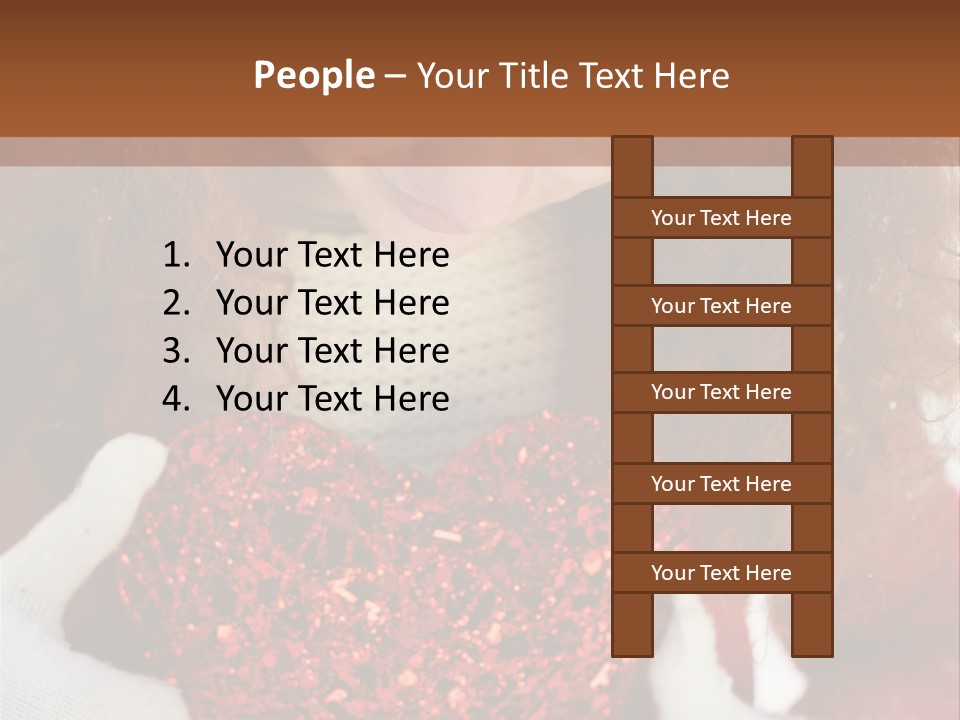 People – Your Title Text Here

1. Your Text Here
2. Your Text Here
3. Your Text Here
4. Your Text Here

Your Text Here

Your Text Here

Your Text Here

Your Text Here

Your Text Here